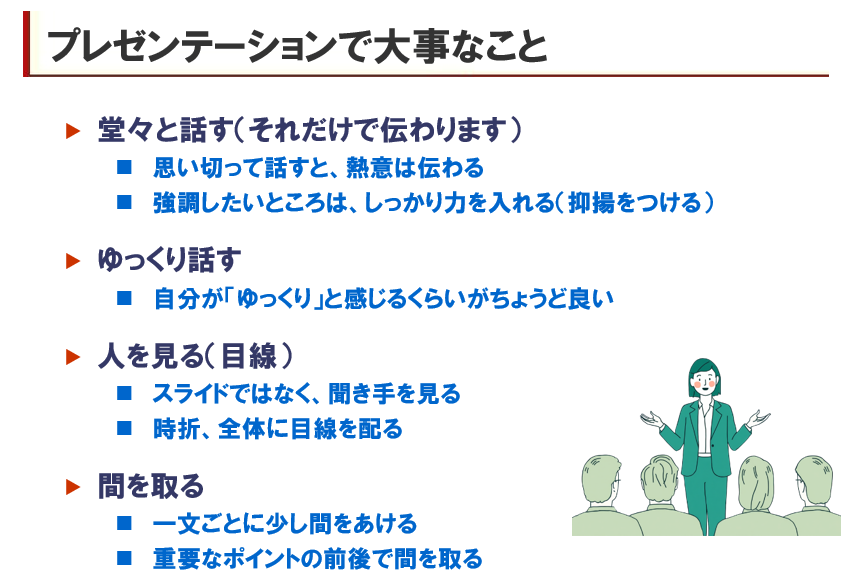 プレゼンテーションで大事なこと

▶ 堂々と話す（それだけで伝わります）
■ 思い切って話すと、熱意は伝わる
■ 強調したいところは、しっかり力を入れる（抑揚をつける）

▶ ゆっくり話す
■ 自分が「ゆっくり」と感じるくらいがちょうど良い

▶ 人を見る（目線）
■ スライドではなく、聞き手を見る
■ 時折、全体に目線を配る

▶ 間を取る
■ 一文ごとに少し間をあける
■ 重要なポイントの前後で間を取る